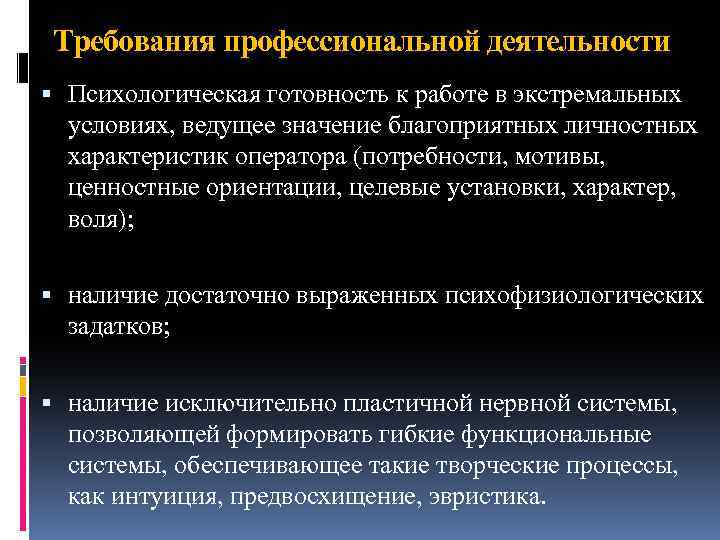 Требования профессиональной деятельности

▪ Психологическая готовность к работе в экстремальных условиях, ведущее значение благоприятных личностных характеристик оператора (потребности, мотивы, ценностные ориентации, целевые установки, характер, воля);

▪ наличие достаточно выраженных психофизиологических задатков;

▪ наличие исключительно пластичной нервной системы, позволяющей формировать гибкие функциональные системы, обеспечивающее такие творческие процессы, как интуиция, предвосхищение, эвристика.